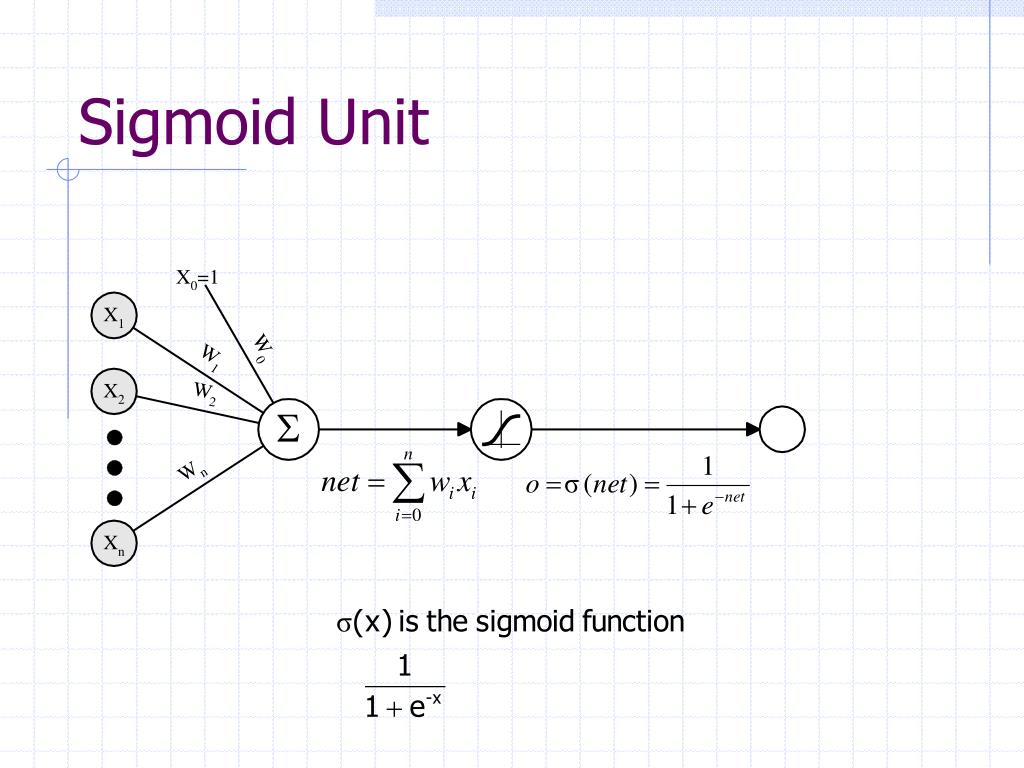 Sigmoid Unit

$X_0=1$

$X_1$

$X_2$

$X_n$

$W_0$

$W_1$

$W_2$

$W_n$

$\Sigma$

$net = \sum_{i=0}^{n} w_i x_i$

$o = \sigma(net) = \frac{1}{1+e^{-net}}$

$\sigma(x)$ is the sigmoid function

$\frac{1}{1+e^{-x}}$